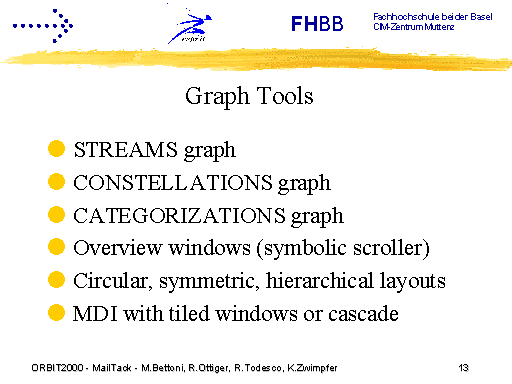 esprit

FHBB

Fachhochschule beider Basel
CIM-Zentrum Muttenz

Graph Tools

STREAMS graph

CONSTELLATIONS graph

CATEGORIZATIONS graph

Overview windows (symbolic scroller)

Circular, symmetric, hierarchical layouts

MDI with tiled windows or cascade

ORBIT2000 - MailTack - M.Bettoni, R.Ottiger, R.Todesco, K.Zwimpfer

13